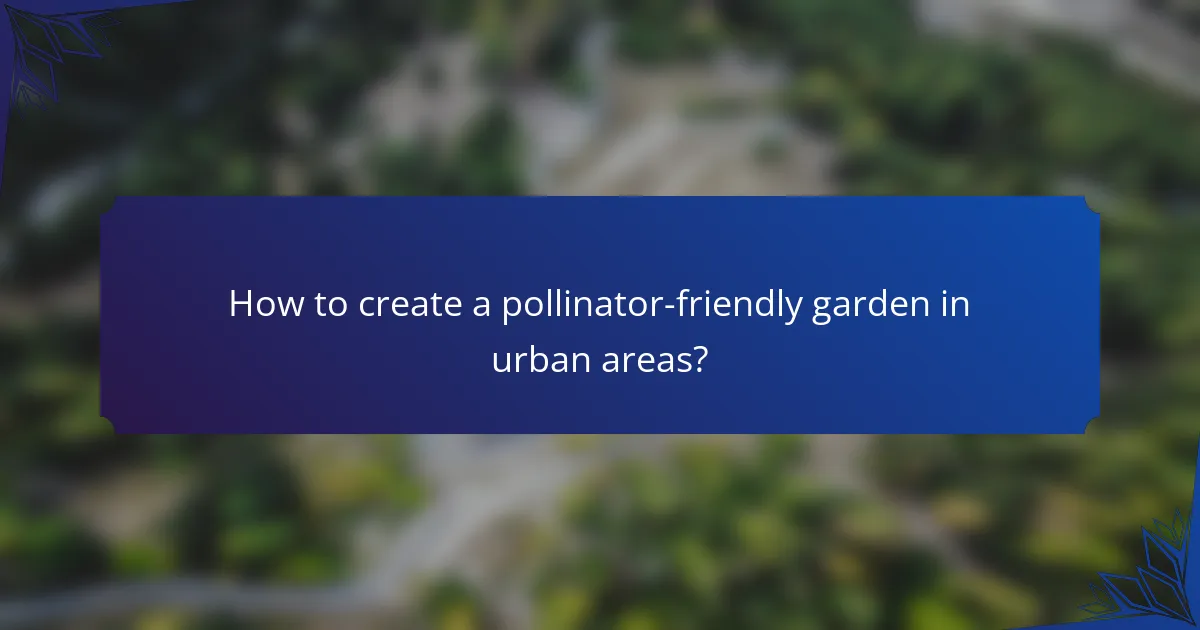 How to create a pollinator-friendly garden in urban areas?